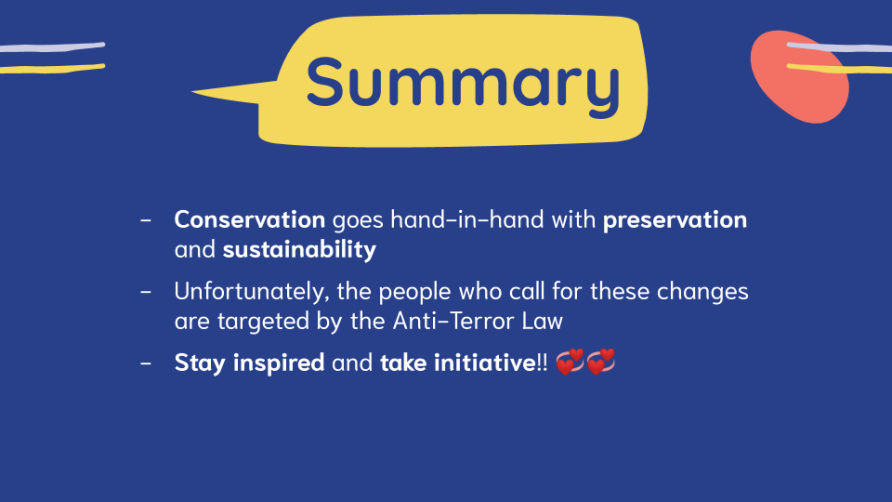 Summary

- Conservation goes hand-in-hand with preservation and sustainability
- Unfortunately, the people who call for these changes are targeted by the Anti-Terror Law
- Stay inspired and take initiative!! 💞💞